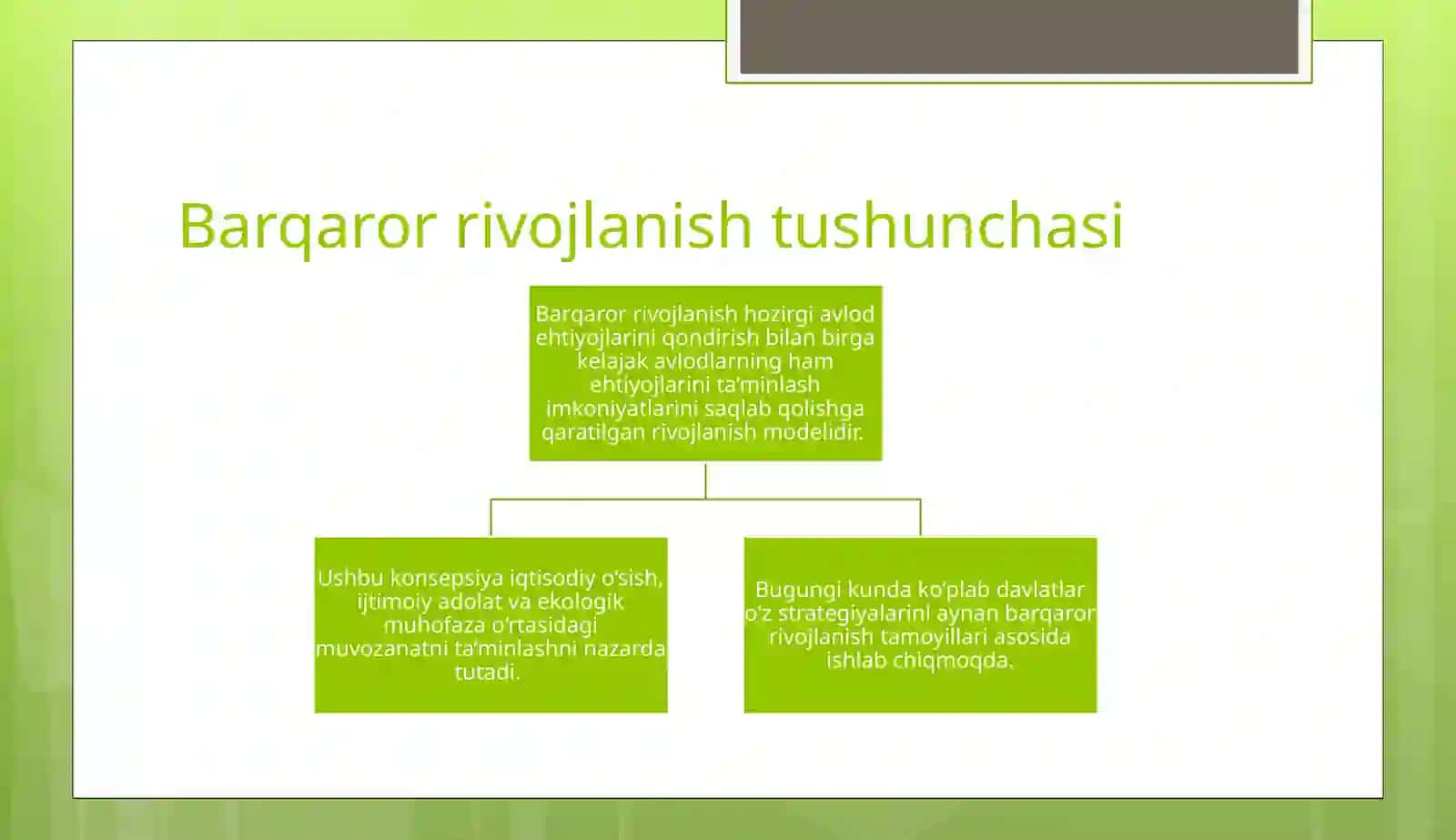 Barqaror rivojlanish tushunchasi

Barqaror rivojlanish hozirgi avlod ehtiyojlarini qondirish bilan birga kelajak avlodlarning ham ehtiyojlarini ta’minlash imkoniyatlarini saqlab qolishga qaratilgan rivojlanish modelidir.

Ushbu konsepsiya iqtisodiy o‘sish, ijtimoiy adolat va ekologik muhofaza o‘rtasidagi muvozanatni ta’minlashni nazarda tutadi.

Bugungi kunda ko‘plab davlatlar o‘z strategiyalarini aynan barqaror rivojlanish tamoyillari asosida ishlab chiqmoqda.